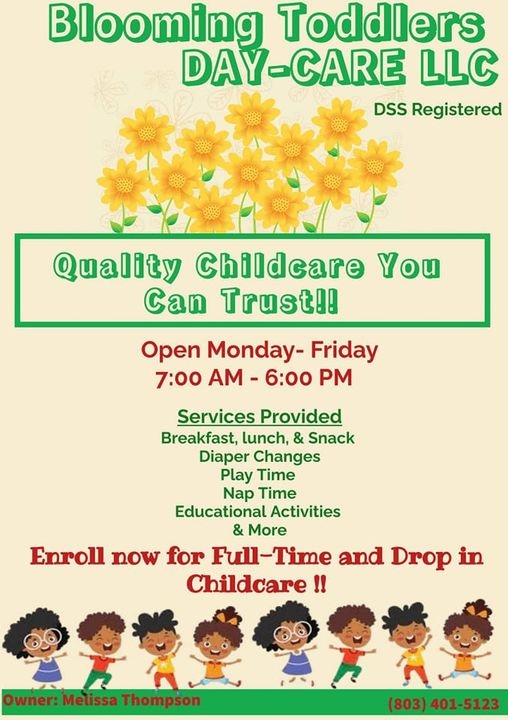 Blooming Toddlers DAY-CARE LLC

DSS Registered

Quality Childcare You Can Trust!!

Open Monday- Friday
7:00 AM - 6:00 PM

Services Provided
Breakfast, lunch, & Snack
Diaper Changes
Play Time
Nap Time
Educational Activities
& More

Enroll now for Full-Time and Drop in Childcare !!

Owner: Melissa Thompson

(803) 401-5123